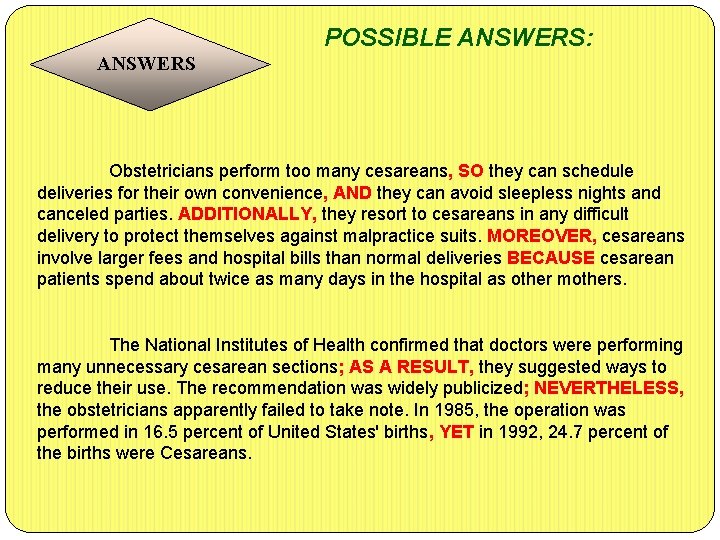 ANSWERS

POSSIBLE ANSWERS:

Obstetricians perform too many cesareans, SO they can schedule deliveries for their own convenience, AND they can avoid sleepless nights and canceled parties. ADDITIONALLY, they resort to cesareans in any difficult delivery to protect themselves against malpractice suits. MOREOVER, cesareans involve larger fees and hospital bills than normal deliveries BECAUSE cesarean patients spend about twice as many days in the hospital as other mothers.

The National Institutes of Health confirmed that doctors were performing many unnecessary cesarean sections; AS A RESULT, they suggested ways to reduce their use. The recommendation was widely publicized; NEVERTHELESS, the obstetricians apparently failed to take note. In 1985, the operation was performed in 16.5 percent of United States' births, YET in 1992, 24.7 percent of the births were Cesareans.